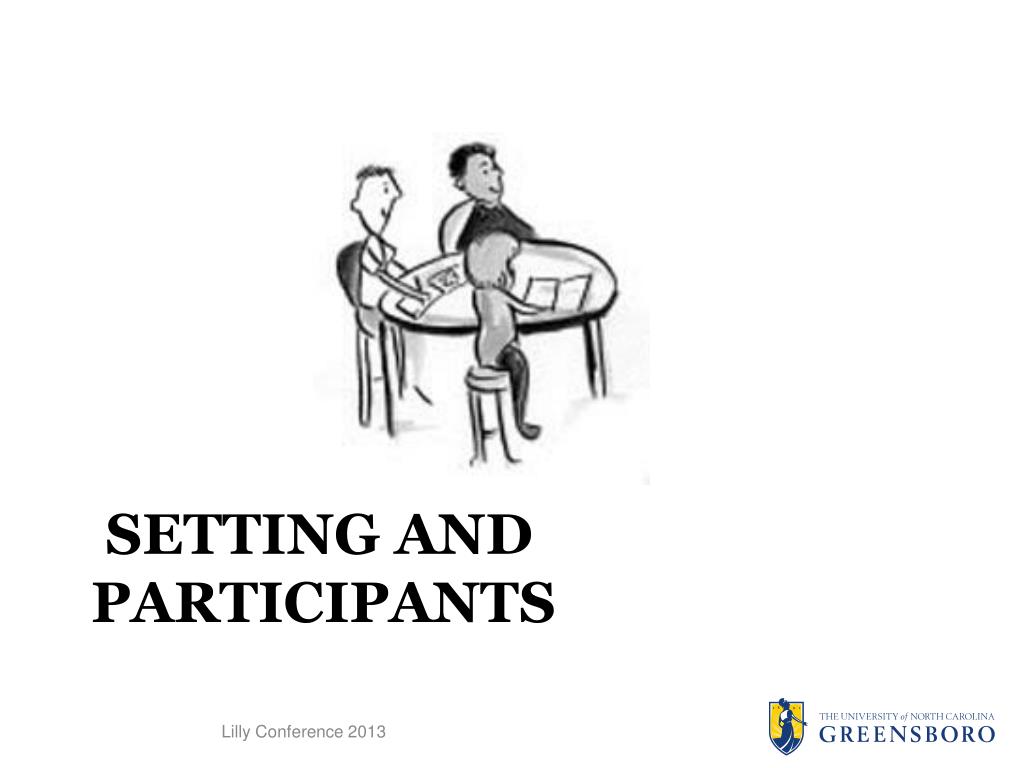 SETTING AND PARTICIPANTS

Lilly Conference 2013

THE UNIVERSITY of NORTH CAROLINA
GREENSBORO